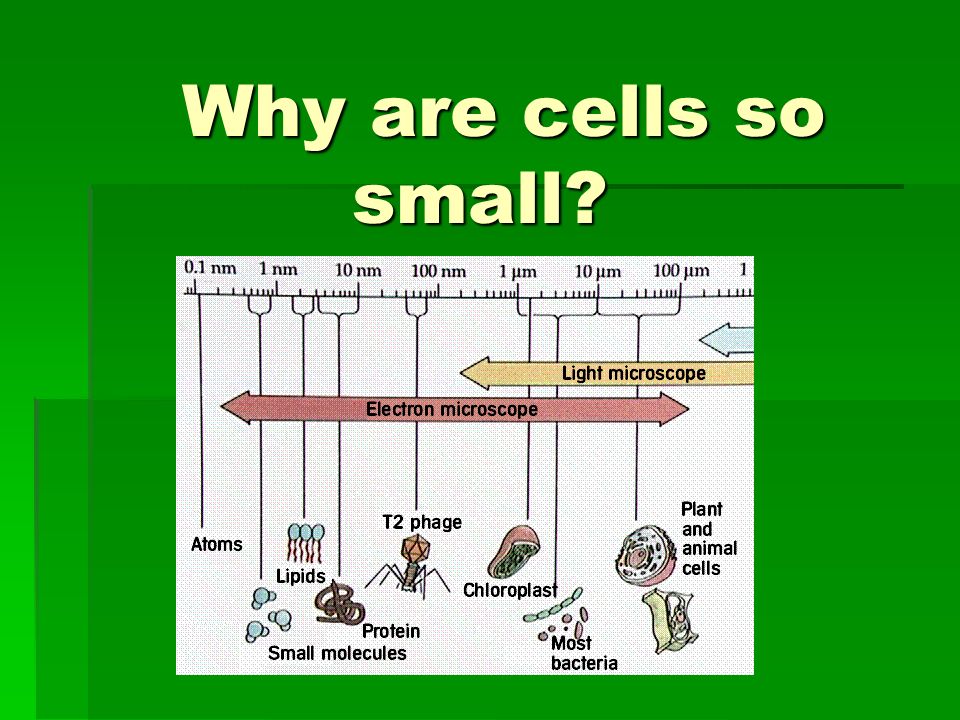 Why are cells so small?

0.1 nm 1 nm 10 nm 100 nm 1 µm 10 µm 100 µm 1

Light microscope

Electron microscope

Atoms

Lipids

Small molecules

Protein

T2 phage

Chloroplast

Most bacteria

Plant and animal cells